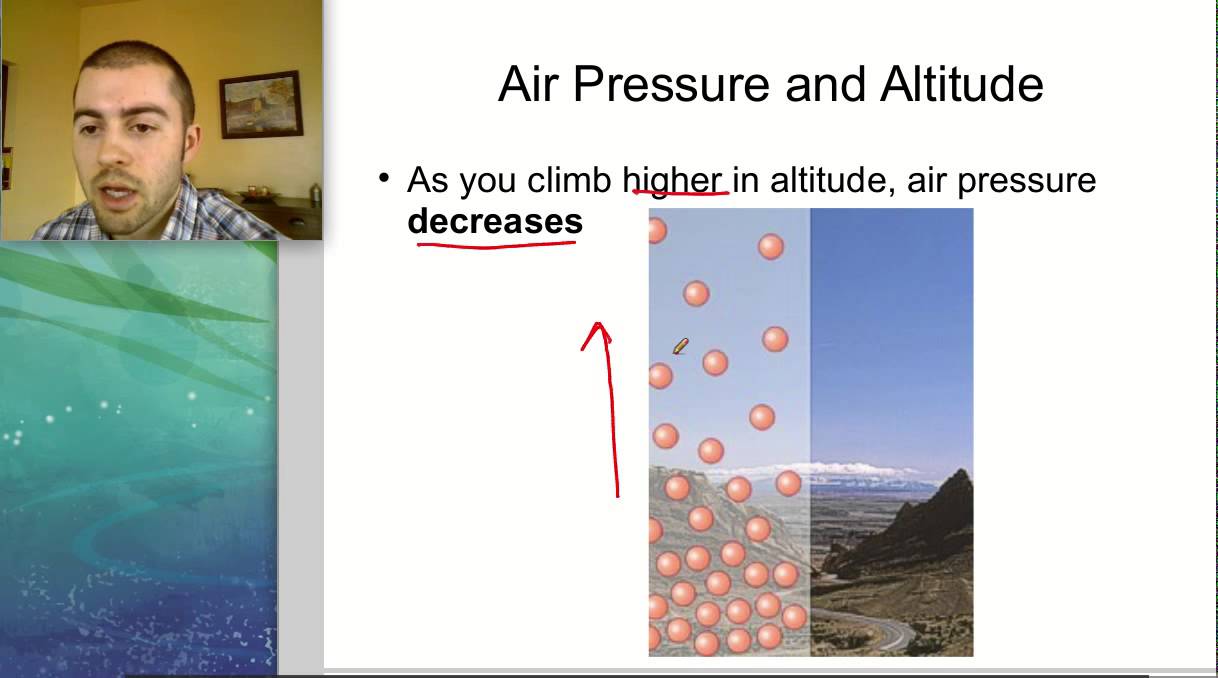 Air Pressure and Altitude

• As you climb higher in altitude, air pressure **decreases**